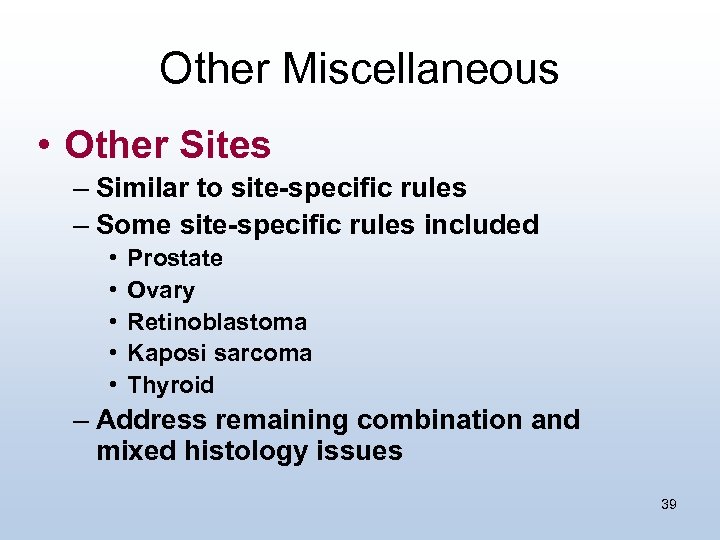 Other Miscellaneous

• Other Sites
– Similar to site-specific rules
– Some site-specific rules included
• Prostate
• Ovary
• Retinoblastoma
• Kaposi sarcoma
• Thyroid
– Address remaining combination and mixed histology issues

39